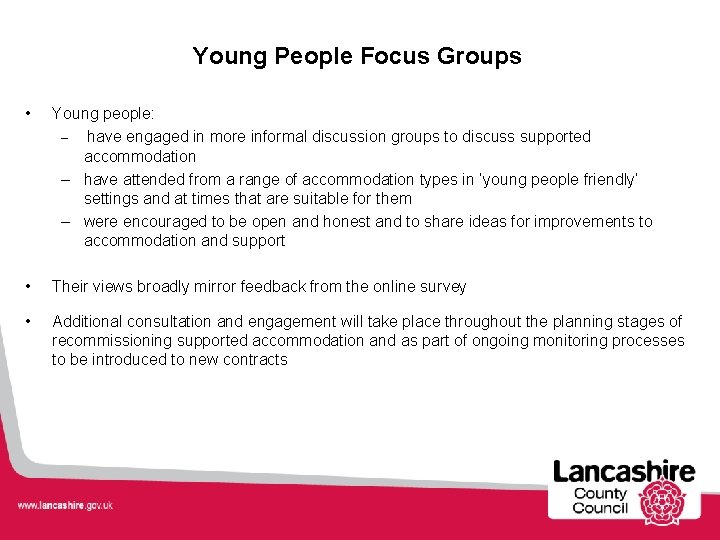 Young People Focus Groups

• Young people:
– have engaged in more informal discussion groups to discuss supported accommodation
– have attended from a range of accommodation types in 'young people friendly' settings and at times that are suitable for them
– were encouraged to be open and honest and to share ideas for improvements to accommodation and support

• Their views broadly mirror feedback from the online survey

• Additional consultation and engagement will take place throughout the planning stages of recommissioning supported accommodation and as part of ongoing monitoring processes to be introduced to new contracts

www.lancashire.gov.uk

Lancashire County Council